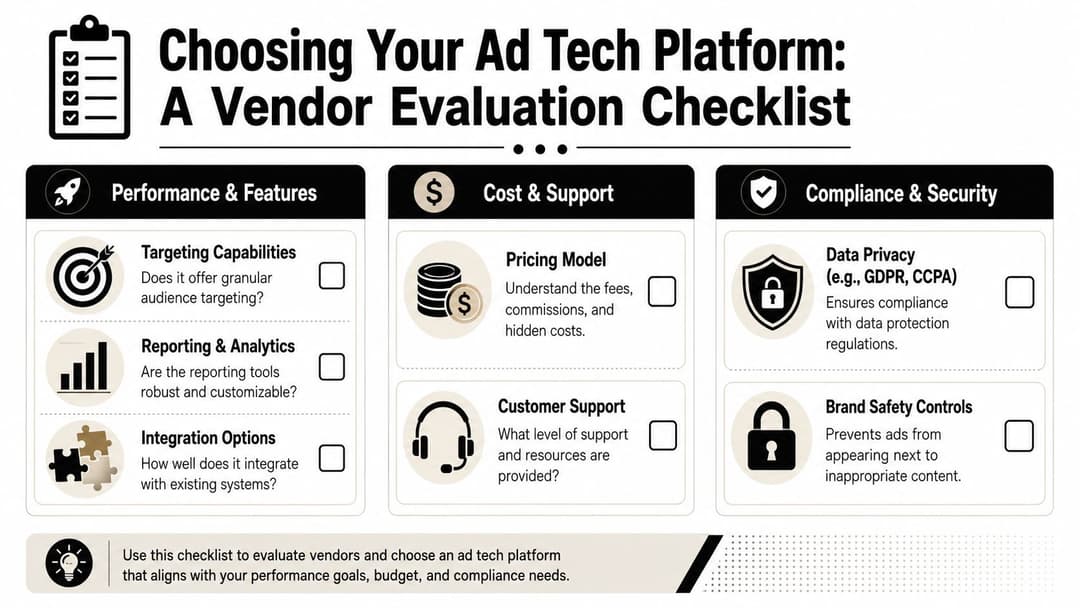 Choosing Your Ad Tech Platform: A Vendor Evaluation Checklist

Performance & Features

Targeting Capabilities
Does it offer granular audience targeting?

Reporting & Analytics
Are the reporting tools robust and customizable?

Integration Options
How well does it integrate with existing systems?

Cost & Support

Pricing Model
Understand the fees, commissions, and hidden costs.

Customer Support
What level of support and resources are provided?

Compliance & Security

Data Privacy (e.g., GDPR, CCPA)
Ensures compliance with data protection regulations.

Brand Safety Controls
Prevents ads from appearing next to inappropriate content.

Use this checklist to evaluate vendors and choose an ad tech platform that aligns with your performance goals, budget, and compliance needs.